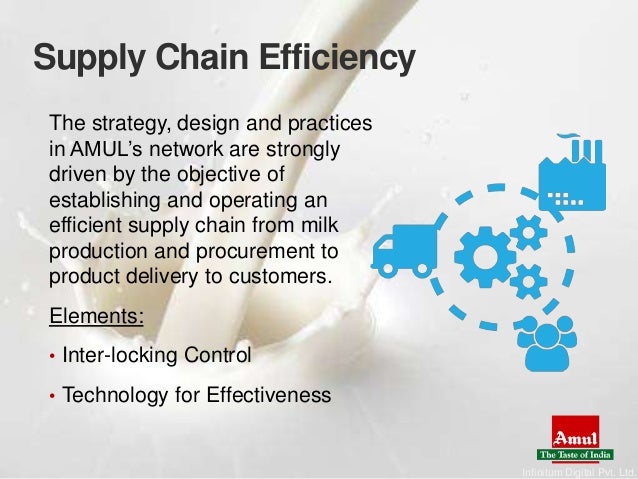 Supply Chain Efficiency

The strategy, design and practices in AMUL's network are strongly driven by the objective of establishing and operating an efficient supply chain from milk production and procurement to product delivery to customers.

Elements:

• Inter-locking Control

• Technology for Effectiveness

Amul
The Taste of India

Infinitum Digital Pvt. Ltd.